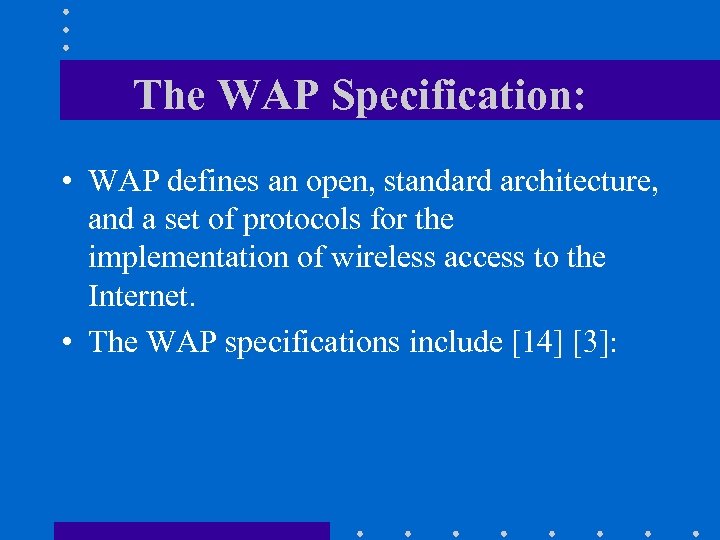 The WAP Specification:

• WAP defines an open, standard architecture, and a set of protocols for the implementation of wireless access to the Internet.

• The WAP specifications include [14] [3]: